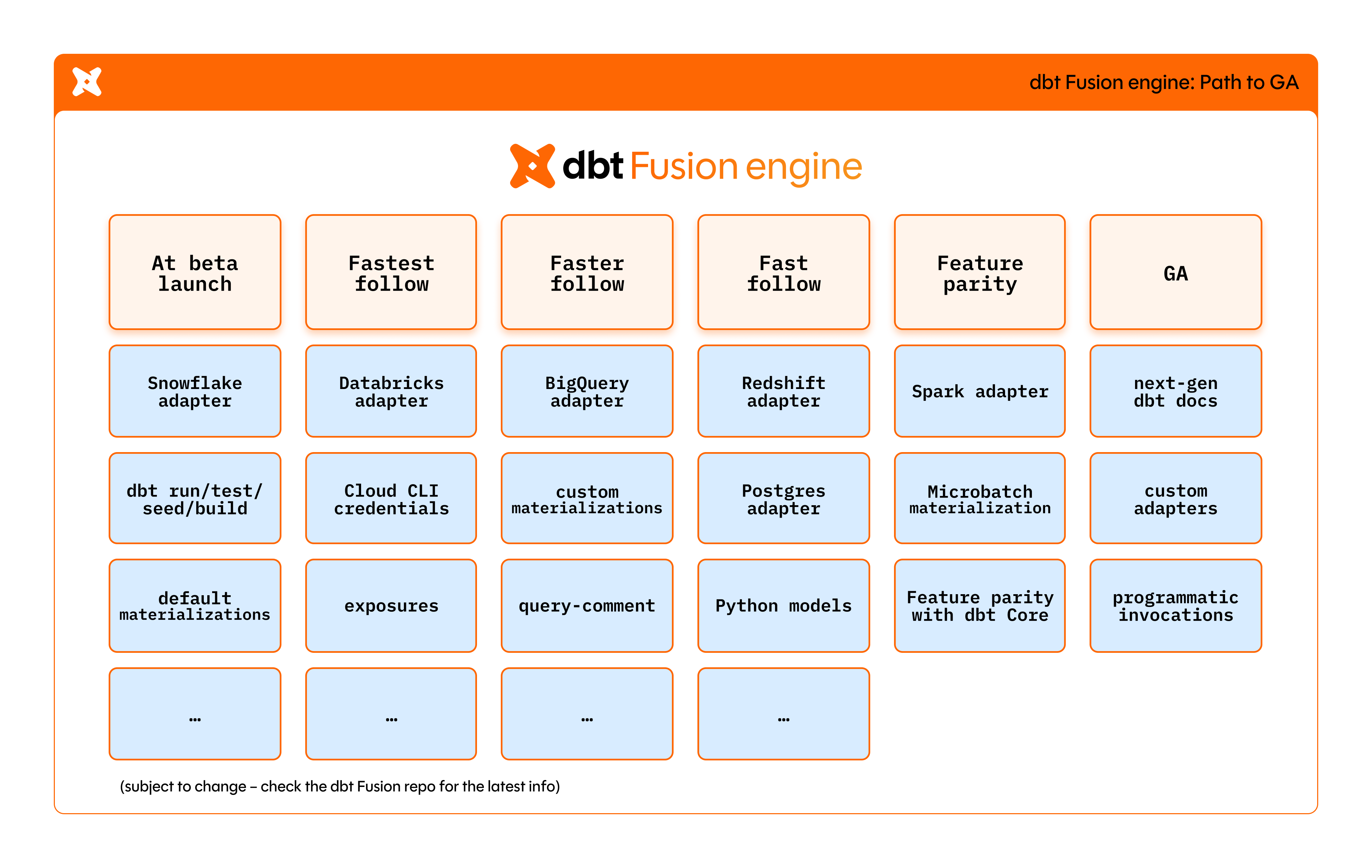 dbt Fusion engine: Path to GA

dbt Fusion engine

| At beta launch | Fastest follow | Faster follow | Fast follow | Feature parity | GA |
|---|---|---|---|---|---|
| Snowflake adapter | Databricks adapter | BigQuery adapter | Redshift adapter | Spark adapter | next-gen dbt docs |
| dbt run/test/ seed/build | Cloud CLI credentials | custom materializations | Postgres adapter | Microbatch materialization | custom adapters |
| default materializations | exposures | query-comment | Python models | Feature parity with dbt Core | programmatic invocations |
| … | … | … | … | | |

(subject to change – check the dbt Fusion repo for the latest info)